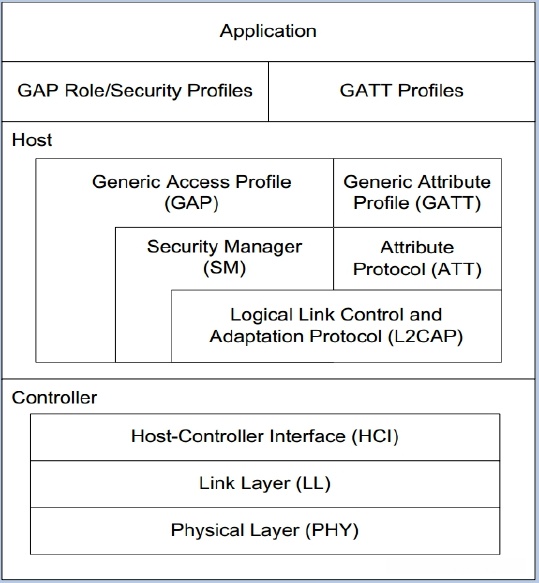 Application

GAP Role/Security Profiles

GATT Profiles

Host

Generic Access Profile (GAP)

Generic Attribute Profile (GATT)

Security Manager (SM)

Attribute Protocol (ATT)

Logical Link Control and Adaptation Protocol (L2CAP)

Controller

Host-Controller Interface (HCI)

Link Layer (LL)

Physical Layer (PHY)